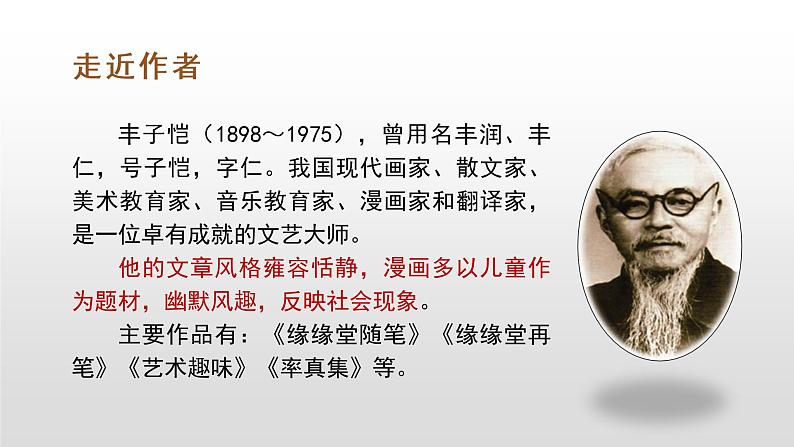 走近作者

丰子恺（1898～1975），曾用名丰润、丰仁，号子恺，字仁。我国现代画家、散文家、美术教育家、音乐教育家、漫画家和翻译家，是一位卓有成就的文艺大师。

他的文章风格雍容恬静，漫画多以儿童作为题材，幽默风趣，反映社会现象。

主要作品有：《缘缘堂随笔》《缘缘堂再笔》《艺术趣味》《率真集》等。